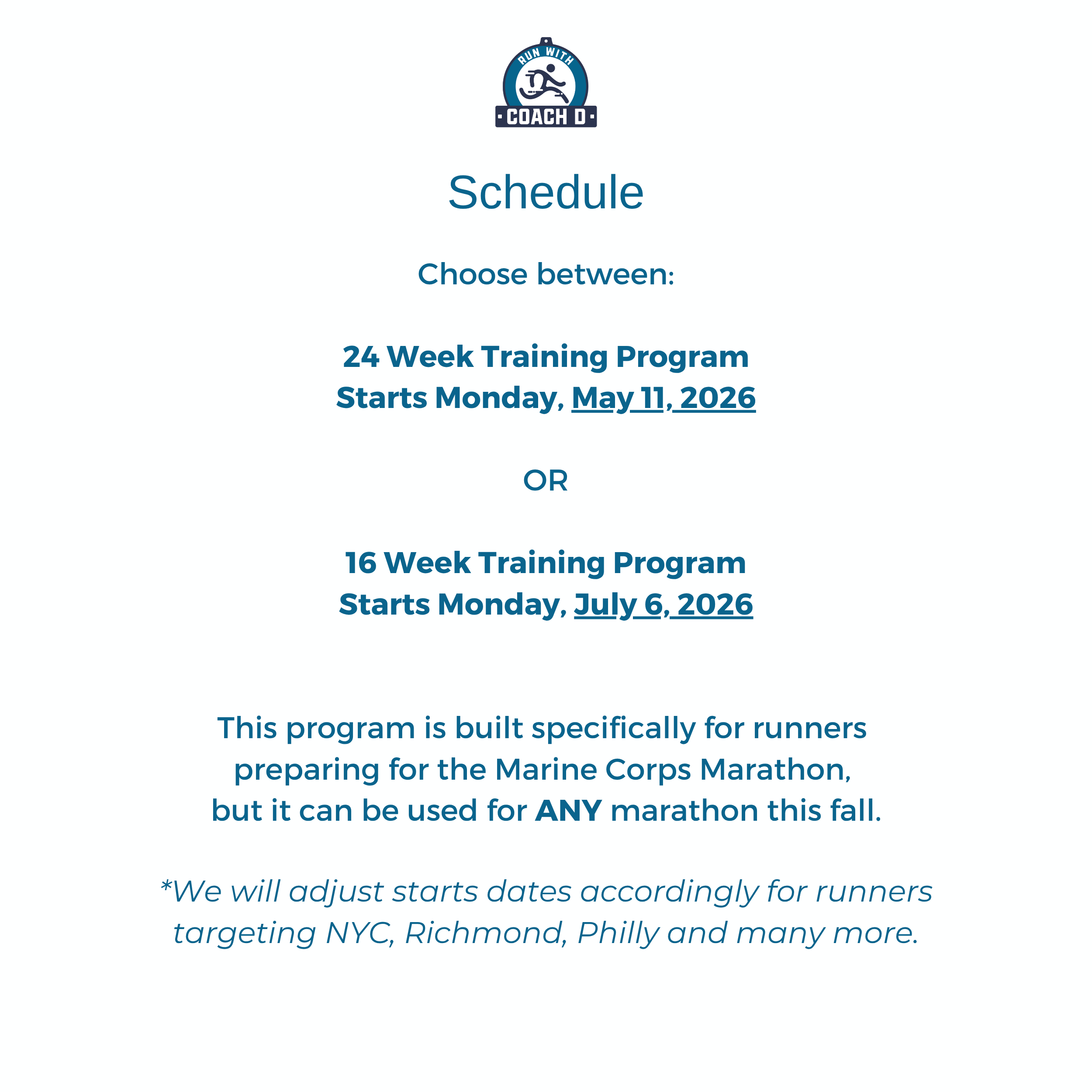 RUN WITH
COACH D

Schedule

Choose between:

24 Week Training Program
Starts Monday, May 11, 2026

OR

16 Week Training Program
Starts Monday, July 6, 2026

This program is built specifically for runners preparing for the Marine Corps Marathon, but it can be used for ANY marathon this fall.

*We will adjust starts dates accordingly for runners targeting NYC, Richmond, Philly and many more.